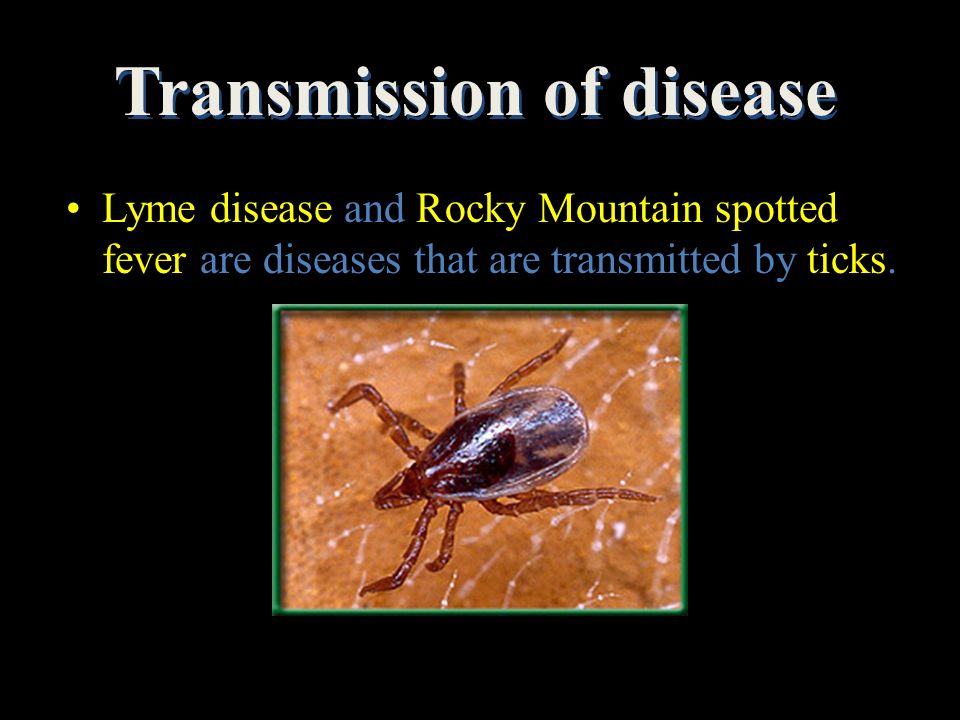 Transmission of disease

• Lyme disease and Rocky Mountain spotted fever are diseases that are transmitted by ticks.